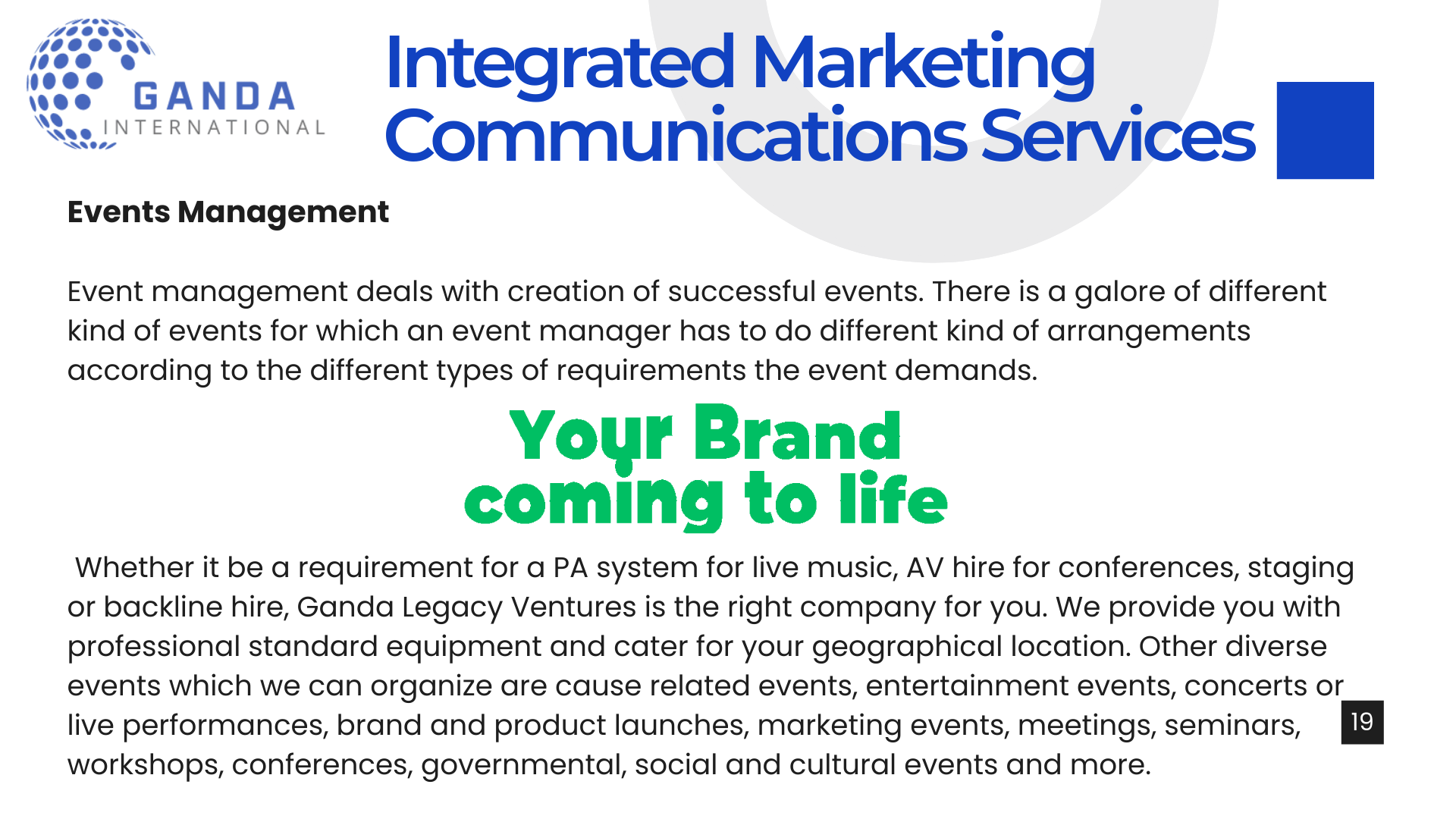 GANDA
INTERNATIONAL

Integrated Marketing Communications Services

Events Management

Event management deals with creation of successful events. There is a galore of different kind of events for which an event manager has to do different kind of arrangements according to the different types of requirements the event demands.

Your Brand coming to life

Whether it be a requirement for a PA system for live music, AV hire for conferences, staging or backline hire, Ganda Legacy Ventures is the right company for you. We provide you with professional standard equipment and cater for your geographical location. Other diverse events which we can organize are cause related events, entertainment events, concerts or live performances, brand and product launches, marketing events, meetings, seminars, workshops, conferences, governmental, social and cultural events and more.

19